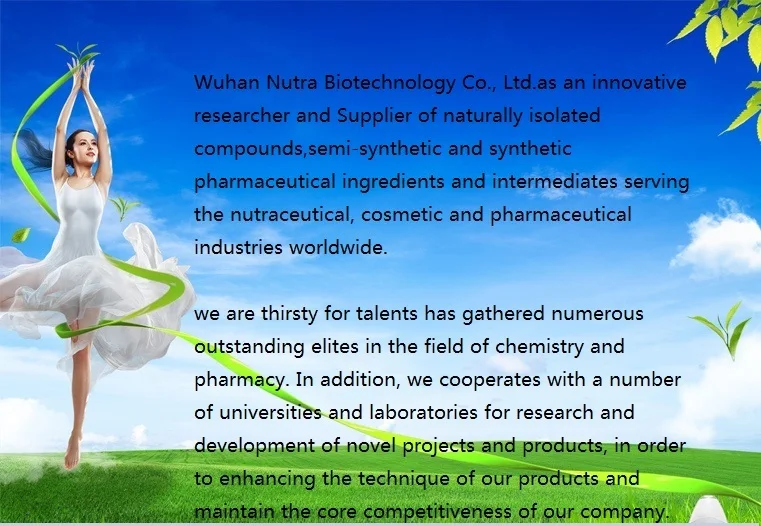 Wuhan Nutra Biotechnology Co., Ltd.as an innovative researcher and Supplier of naturally isolated compounds,semi-synthetic and synthetic pharmaceutical ingredients and intermediates serving the nutraceutical, cosmetic and pharmaceutical industries worldwide.

we are thirsty for talents has gathered numerous outstanding elites in the field of chemistry and pharmacy. In addition, we cooperates with a number of universities and laboratories for research and development of novel projects and products, in order to enhancing the technique of our products and maintain the core competitiveness of our company.